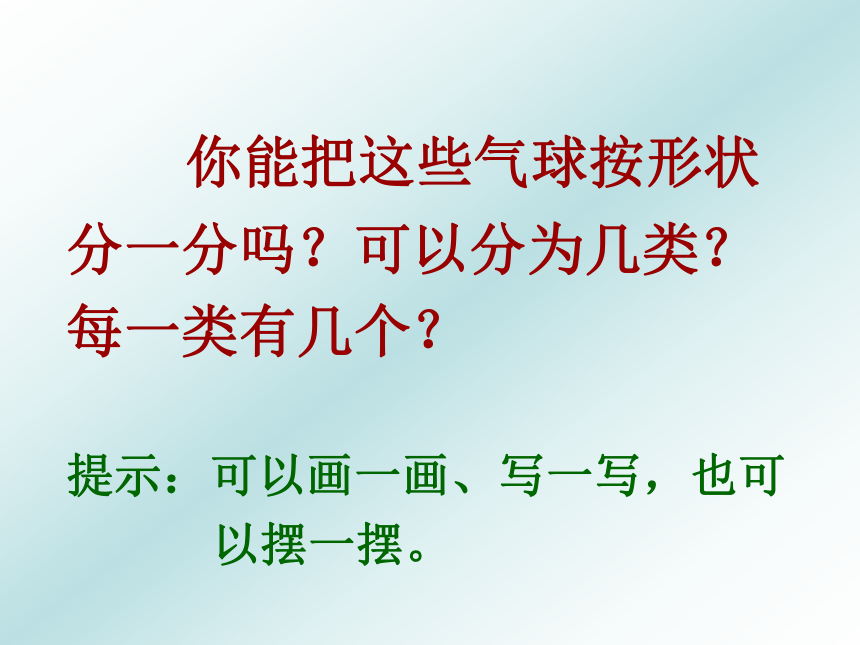 你能把这些气球按形状分一分吗？可以分为几类？每一类有几个？

提示：可以画一画、写一写，也可以摆一摆。